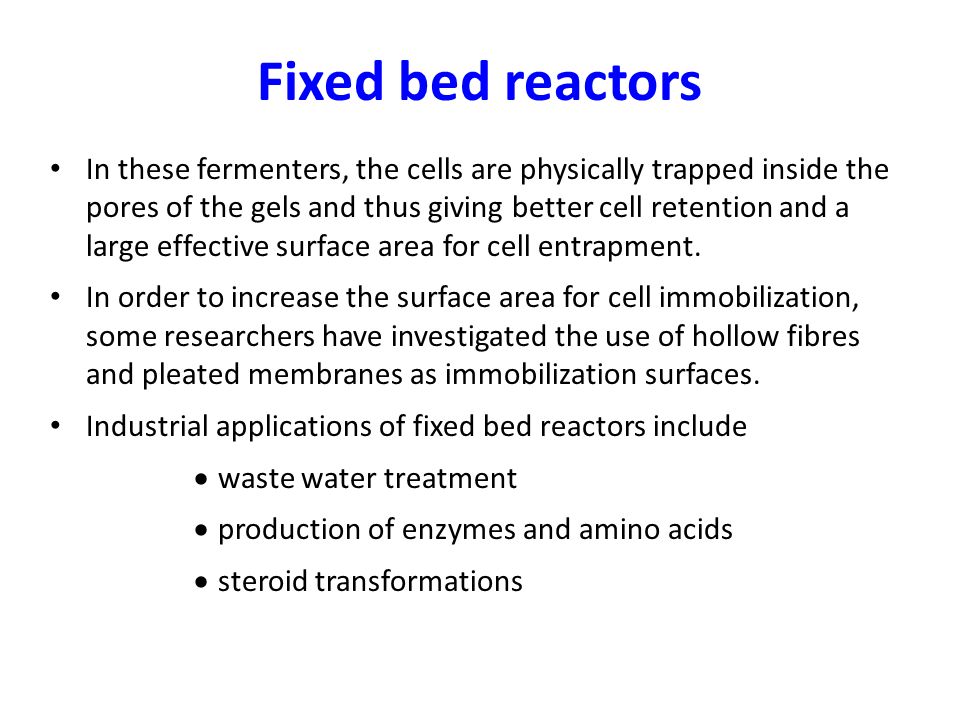 Fixed bed reactors

• In these fermenters, the cells are physically trapped inside the pores of the gels and thus giving better cell retention and a large effective surface area for cell entrapment.

• In order to increase the surface area for cell immobilization, some researchers have investigated the use of hollow fibres and pleated membranes as immobilization surfaces.

• Industrial applications of fixed bed reactors include

• waste water treatment

• production of enzymes and amino acids

• steroid transformations